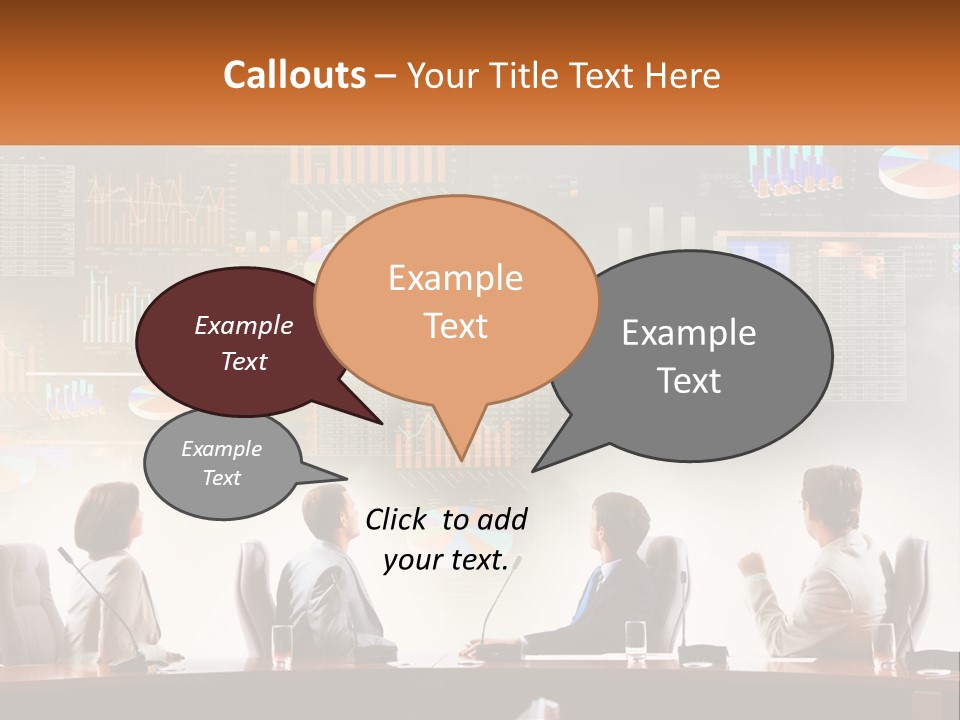 Callouts – Your Title Text Here

Example Text

Example Text

Example Text

Example Text

Click to add your text.